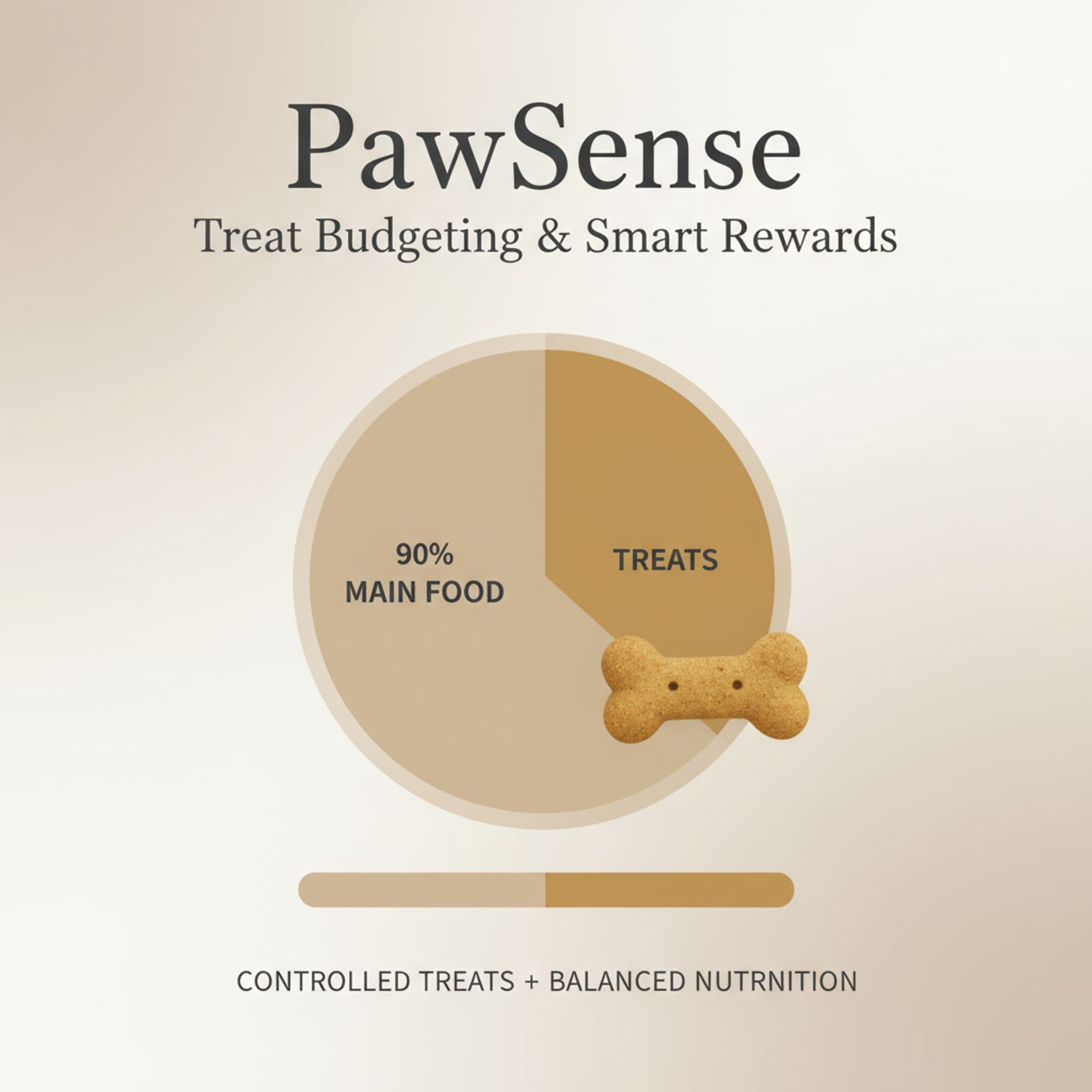 PawSense
Treat Budgeting & Smart Rewards

90%
MAIN FOOD

TREATS

CONTROLLED TREATS + BALANCED NUTRNITION